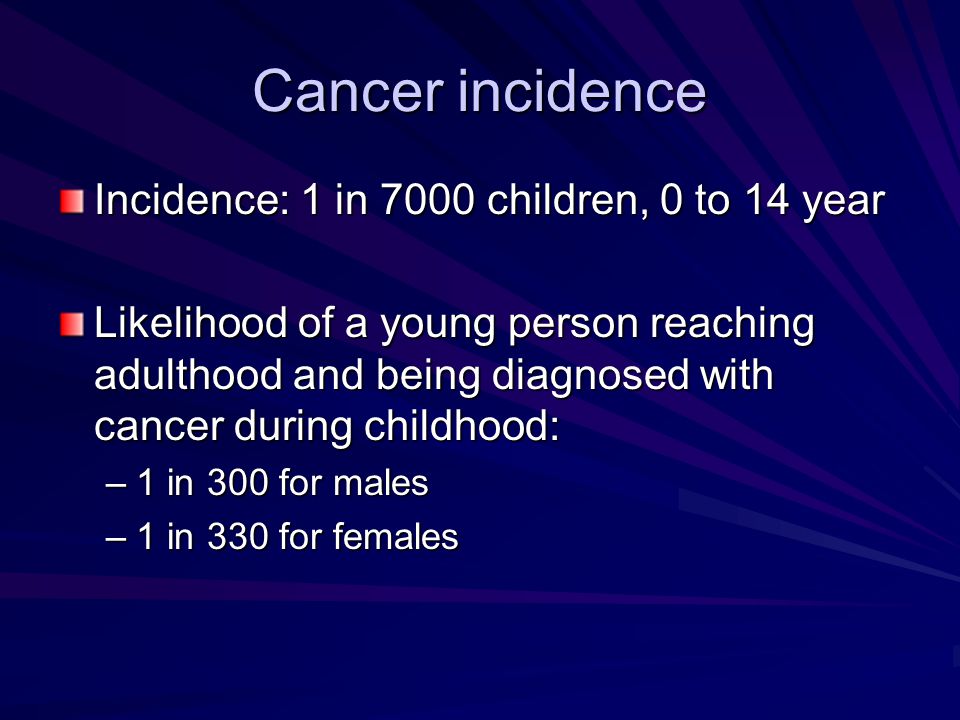 Cancer incidence

Incidence: 1 in 7000 children, 0 to 14 year

Likelihood of a young person reaching adulthood and being diagnosed with cancer during childhood:
– 1 in 300 for males
– 1 in 330 for females